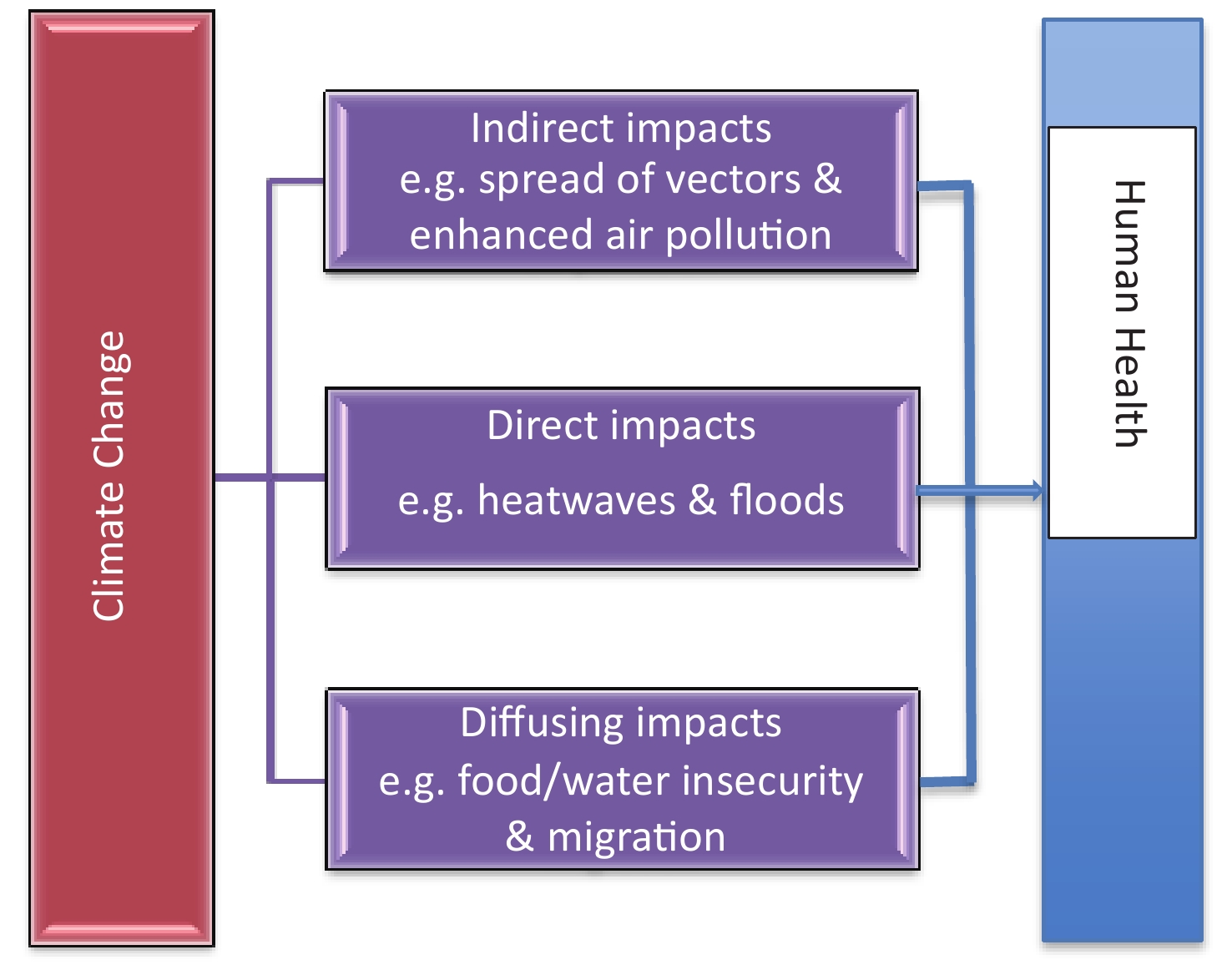 Climate Change

Indirect impacts
e.g. spread of vectors & enhanced air pollution

Direct impacts

e.g. heatwaves & floods

Diffusing impacts
e.g. food/water insecurity & migration

Human Health